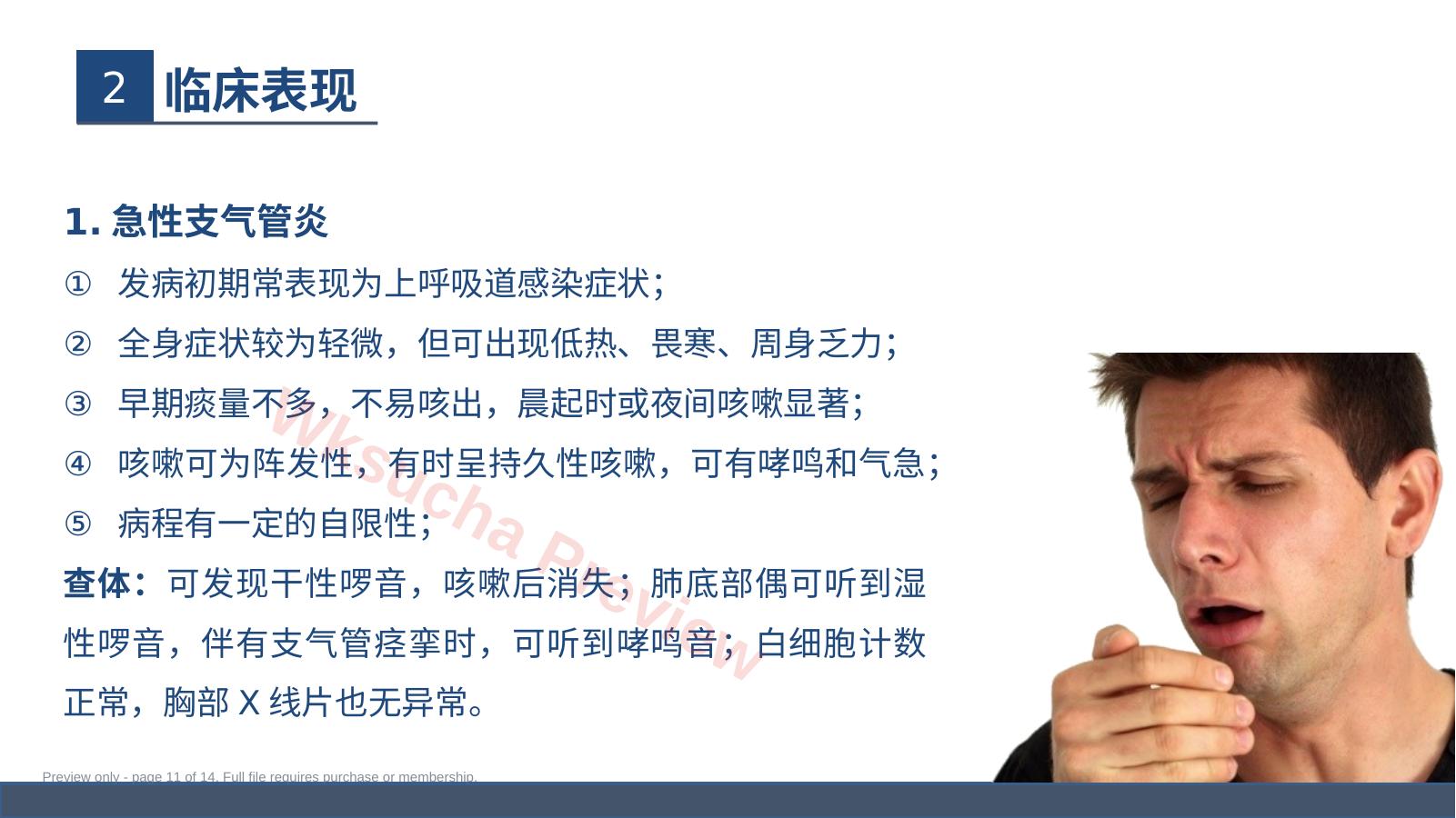 2 临床表现

1. 急性支气管炎

① 发病初期常表现为上呼吸道感染症状；

② 全身症状较为轻微，但可出现低热、畏寒、周身乏力；

③ 早期痰量不多，不易咳出，晨起时或夜间咳嗽显著；

④ 咳嗽可为阵发性，有时呈持久性咳嗽，可有哮鸣和气急；

⑤ 病程有一定的自限性；

查体：可发现干性啰音，咳嗽后消失；肺底部偶可听到湿性啰音，伴有支气管痉挛时，可听到哮鸣音；白细胞计数正常，胸部 X 线片也无异常。

Wksucha Preview

Preview only - page 11 of 14. Full file requires purchase or membership.